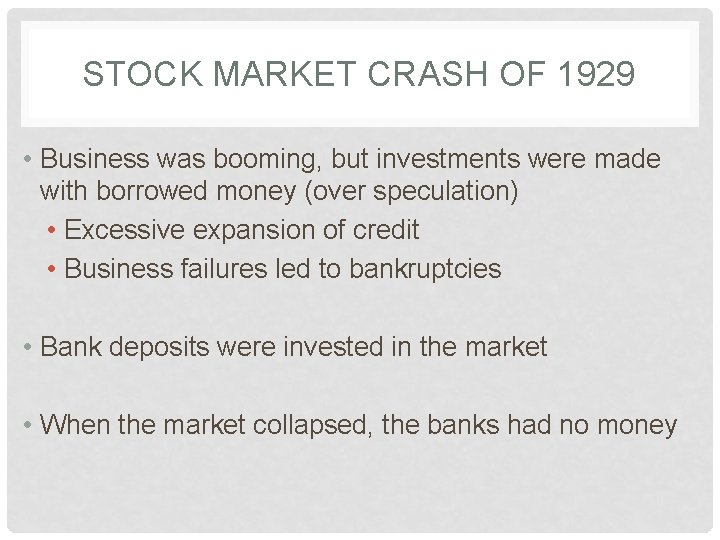 STOCK MARKET CRASH OF 1929

• Business was booming, but investments were made with borrowed money (over speculation)
  • Excessive expansion of credit
  • Business failures led to bankruptcies

• Bank deposits were invested in the market

• When the market collapsed, the banks had no money